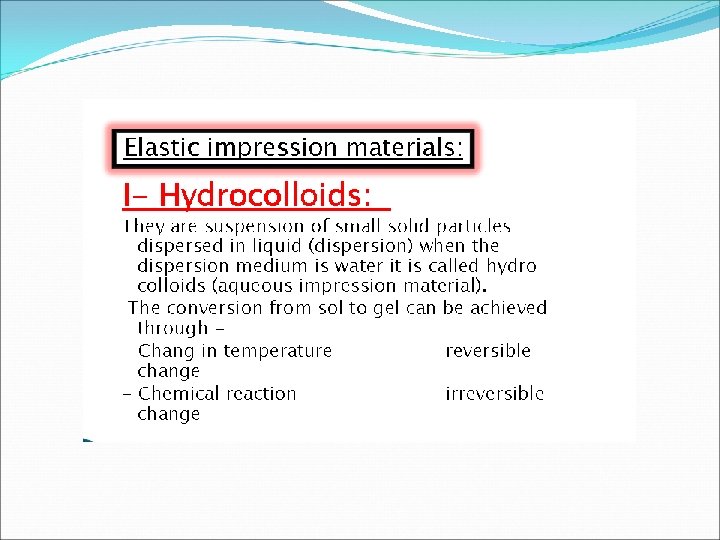 Elastic impression materials:

I- Hydrocolloids:

They are suspension of small solid particles dispersed in liquid (dispersion) when the dispersion medium is water it is called hydro colloids (aqueous impression material).

The conversion from sol to gel can be achieved through -

Chang in temperature reversible change

- Chemical reaction irreversible change